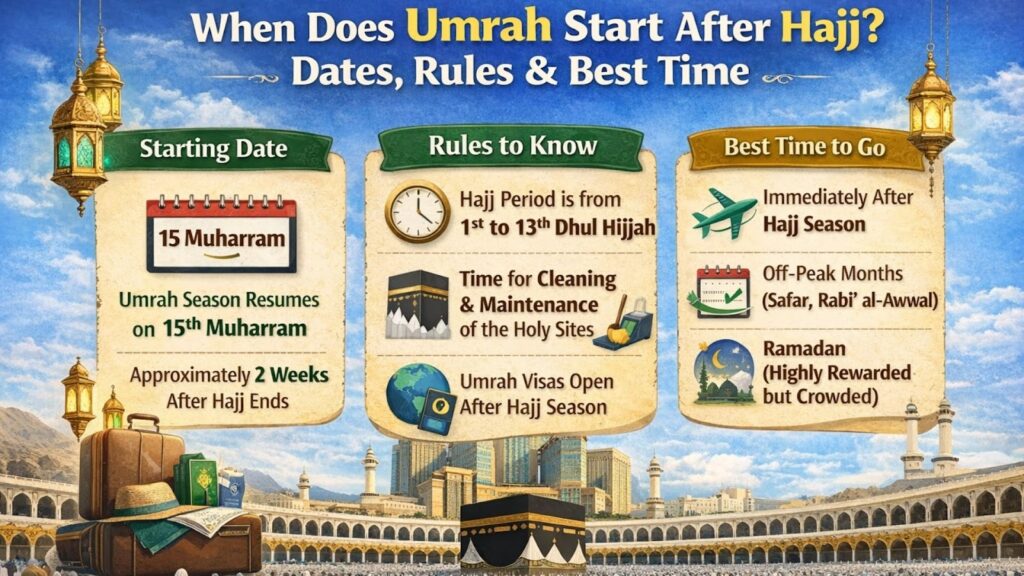 When Does Umrah Start After Hajj?
Dates, Rules & Best Time

Starting Date

15 Muharram

Umrah Season Resumes on 15th Muharram

Approximately 2 Weeks After Hajj Ends

Rules to Know

Hajj Period is from 1st to 13th Dhul Hijjah

Time for Cleaning & Maintenance of the Holy Sites

Umrah Visas Open After Hajj Season

Best Time to Go

Immediately After Hajj Season

Off-Peak Months (Safar, Rabi' al-Awwal)

Ramadan (Highly Rewarded but Crowded)